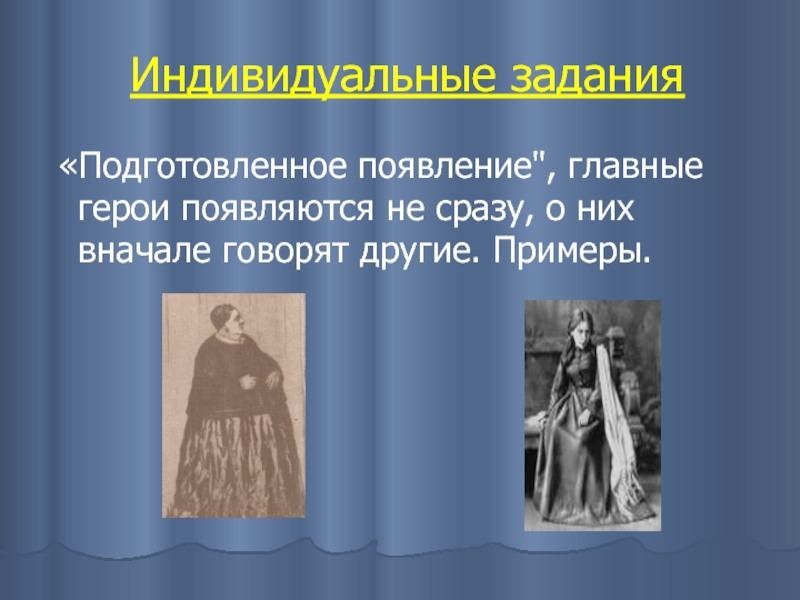 Индивидуальные задания

«Подготовленное появление", главные герои появляются не сразу, о них вначале говорят другие. Примеры.